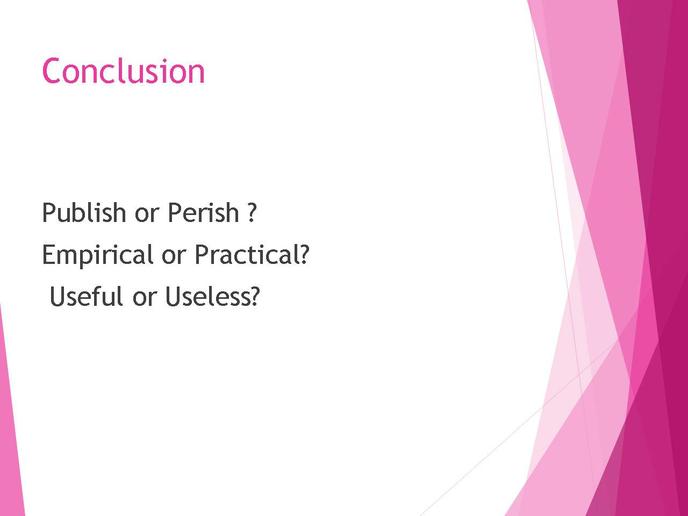 Conclusion

Publish or Perish ?
Empirical or Practical?
Useful or Useless?